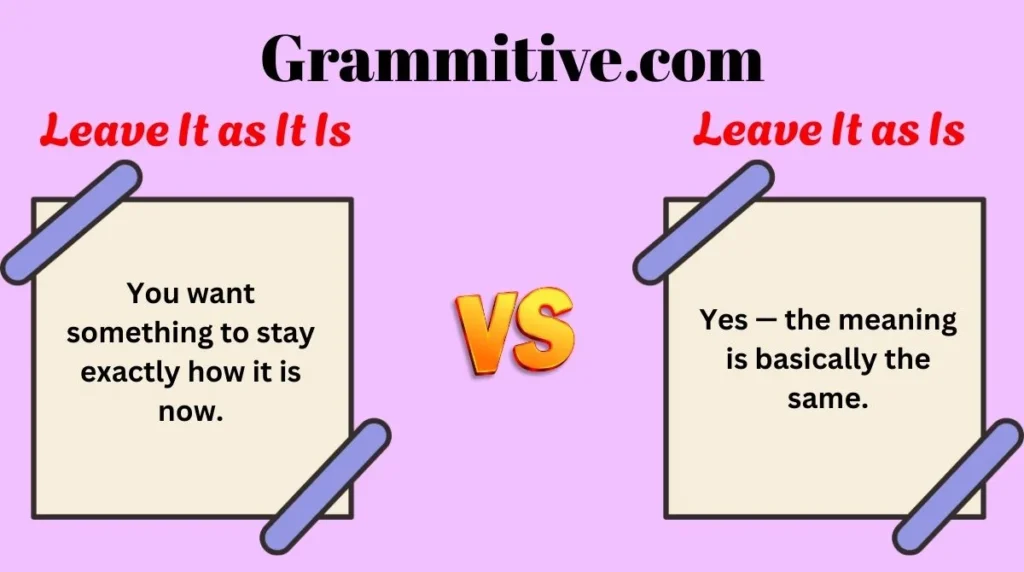 Grammitive.com

Leave It as It Is

You want something to stay exactly how it is now.

VS

Leave It as Is

Yes — the meaning is basically the same.